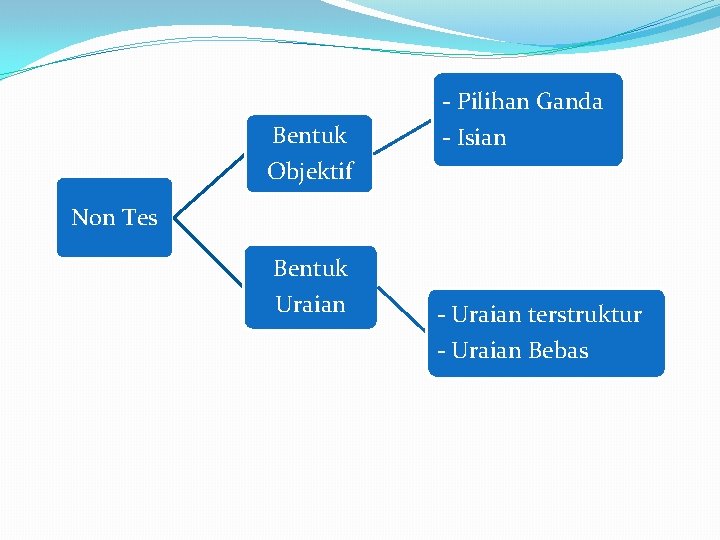 Non Tes

Bentuk Objektif

- Pilihan Ganda
- Isian

Bentuk Uraian

- Uraian terstruktur
- Uraian Bebas